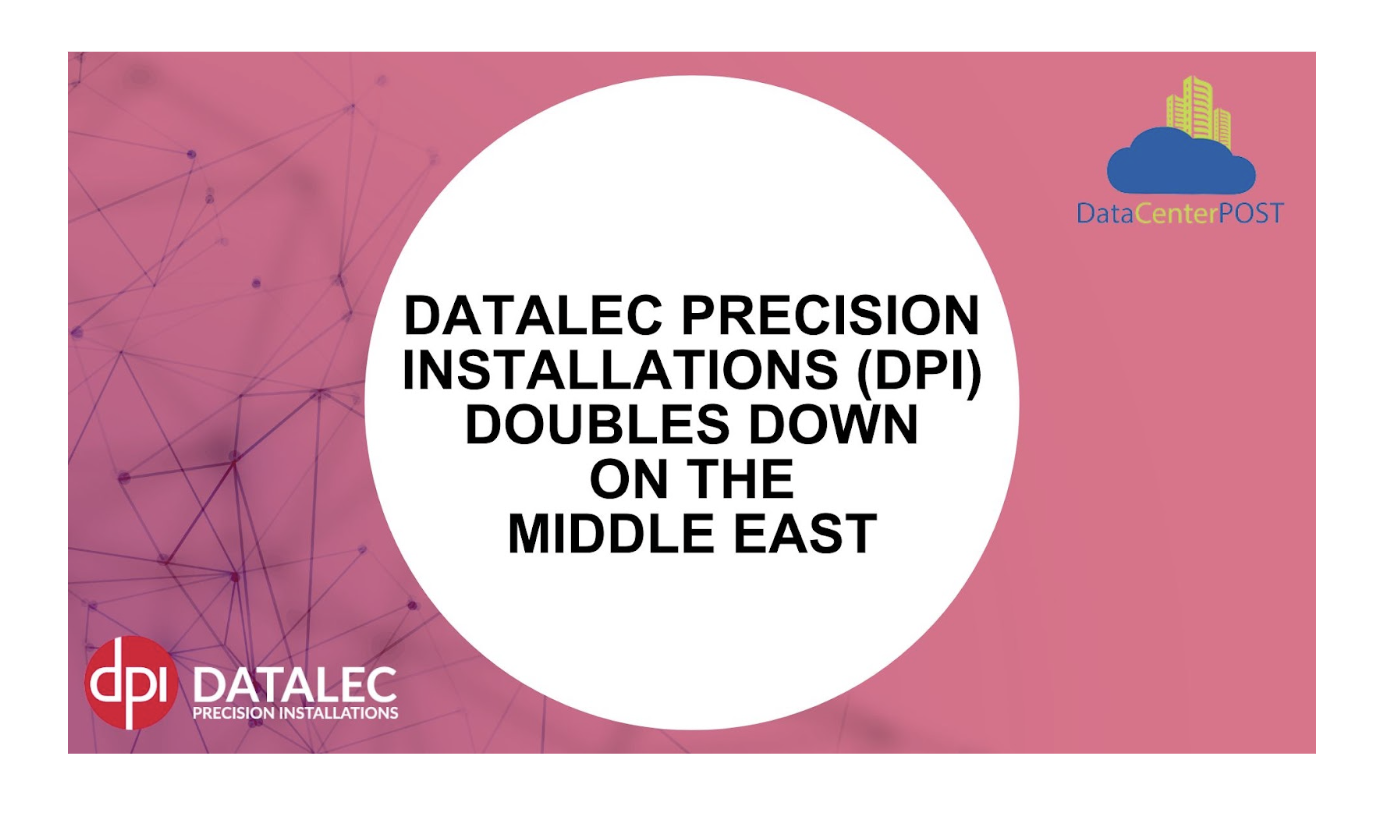 DataCenterPOST

DATALEC PRECISION INSTALLATIONS (DPI) DOUBLES DOWN ON THE MIDDLE EAST

dpi DATALEC
PRECISION INSTALLATIONS